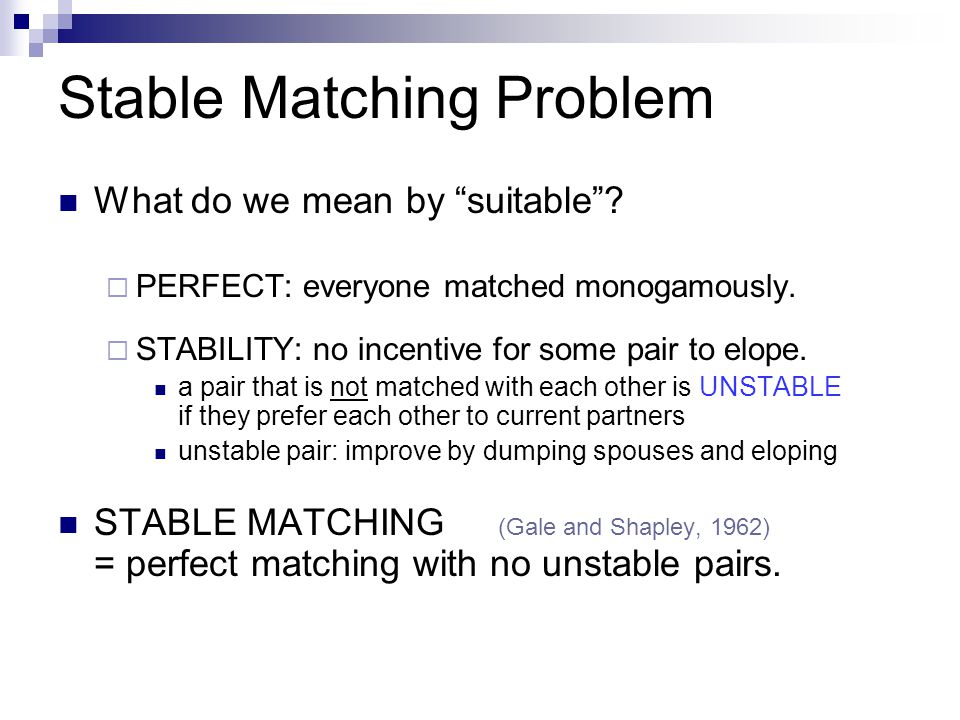 Stable Matching Problem

What do we mean by “suitable”?

PERFECT: everyone matched monogamously.

STABILITY: no incentive for some pair to elope.

a pair that is not matched with each other is UNSTABLE if they prefer each other to current partners

unstable pair: improve by dumping spouses and eloping

STABLE MATCHING (Gale and Shapley, 1962) = perfect matching with no unstable pairs.